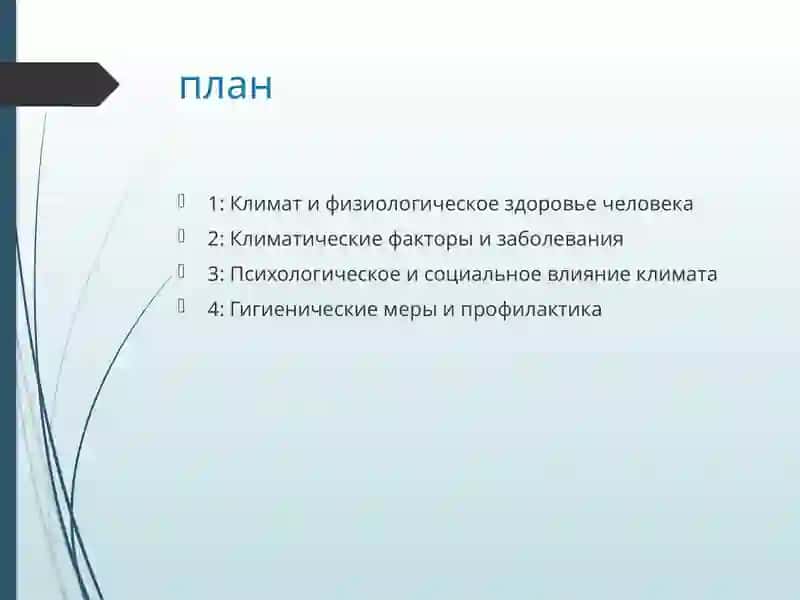 план

1: Климат и физиологическое здоровье человека
2: Климатические факторы и заболевания
3: Психологическое и социальное влияние климата
4: Гигиенические меры и профилактика